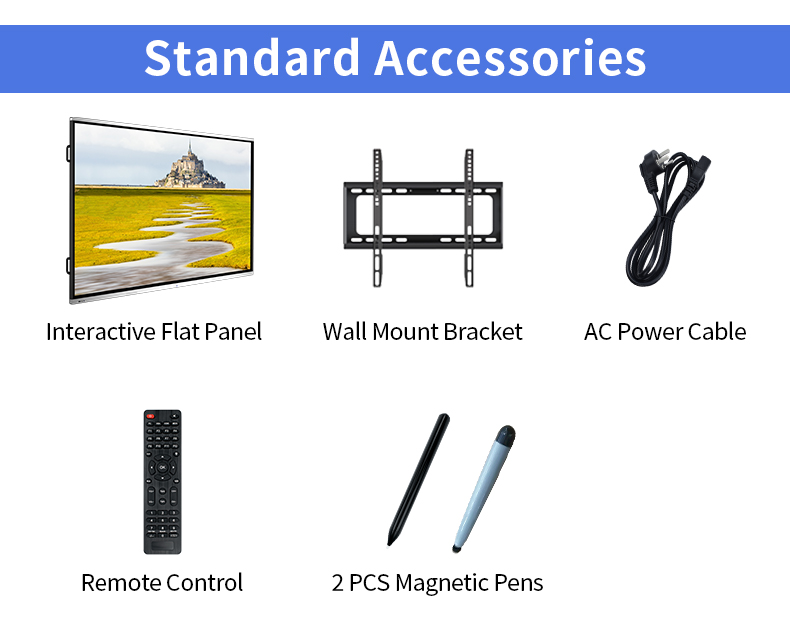 Standard Accessories

Interactive Flat Panel

Wall Mount Bracket

AC Power Cable

Remote Control

2 PCS Magnetic Pens